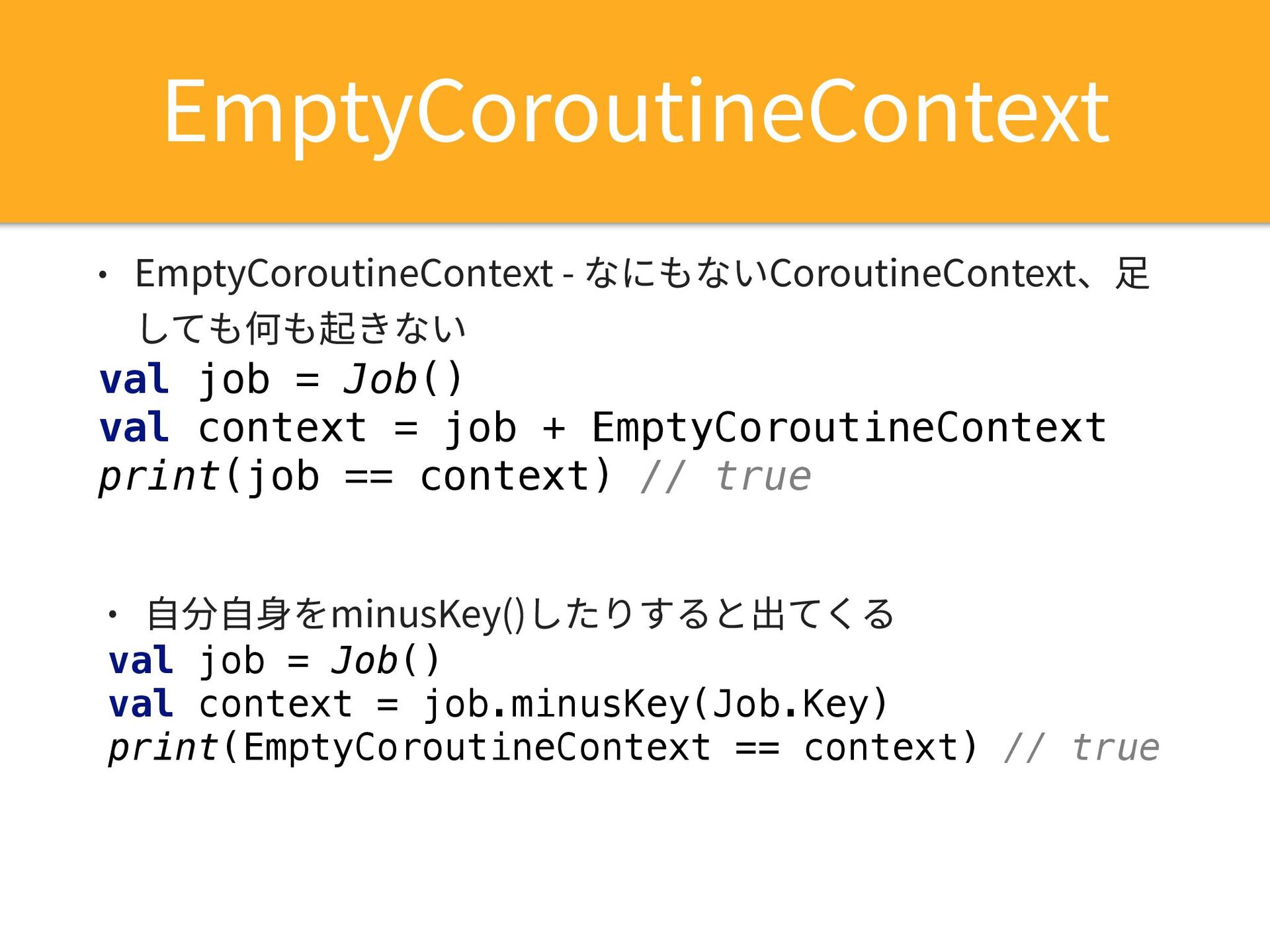 EmptyCoroutineContext

• EmptyCoroutineContext - なにもないCoroutineContext、足しても何も起きない

val job = Job()
val context = job + EmptyCoroutineContext
print(job == context) // true

• 自分自身をminusKey()したりすると出てくる

val job = Job()
val context = job.minusKey(Job.Key)
print(EmptyCoroutineContext == context) // true